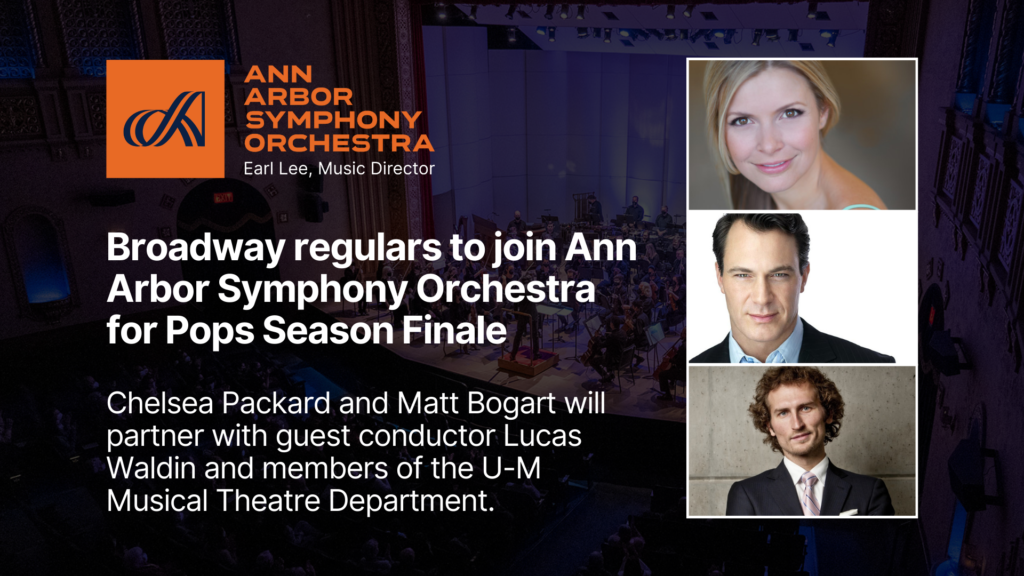 ANN ARBOR SYMPHONY ORCHESTRA
Earl Lee, Music Director

Broadway regulars to join Ann Arbor Symphony Orchestra for Pops Season Finale

Chelsea Packard and Matt Bogart will partner with guest conductor Lucas Waldin and members of the U-M Musical Theatre Department.